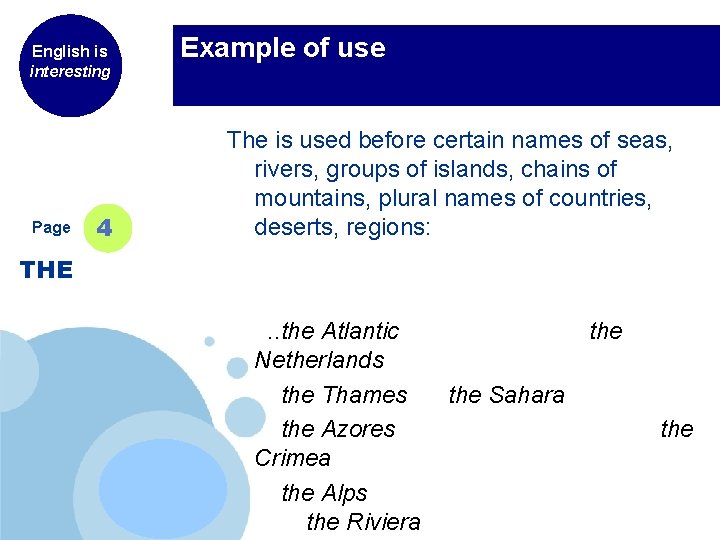 English is interesting

Example of use

Page 4

THE

The is used before certain names of seas, rivers, groups of islands, chains of mountains, plural names of countries, deserts, regions:

..the Atlantic the Netherlands

the Thames the Sahara

the Azores the Crimea

the Alps

the Riviera